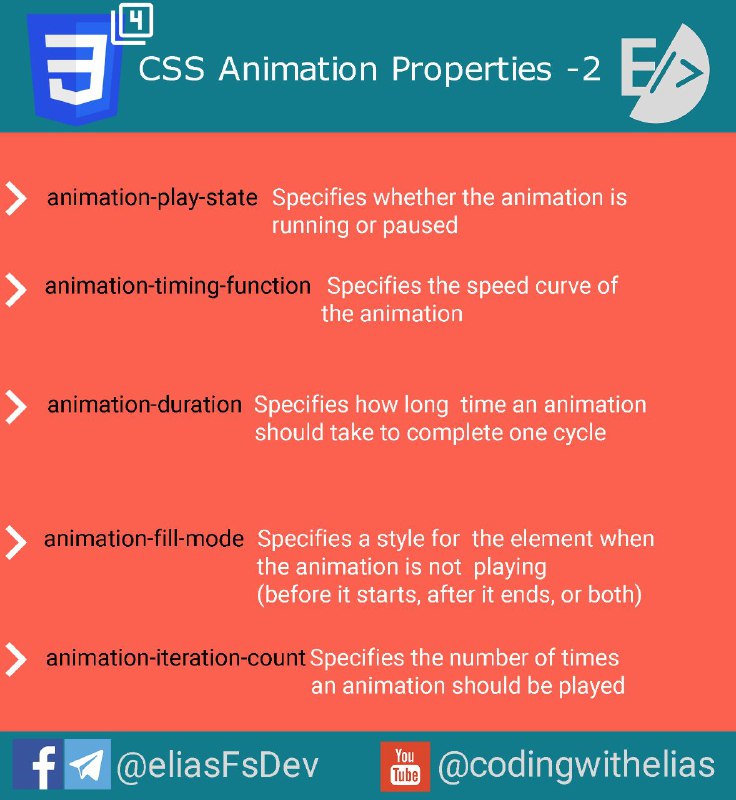 3 4 CSS Animation Properties -2 E/>

animation-play-state Specifies whether the animation is running or paused

animation-timing-function Specifies the speed curve of the animation

animation-duration Specifies how long time an animation should take to complete one cycle

animation-fill-mode Specifies a style for the element when the animation is not playing (before it starts, after it ends, or both)

animation-iteration-count Specifies the number of times an animation should be played

f @eliasFsDev You Tube @codingwithelias